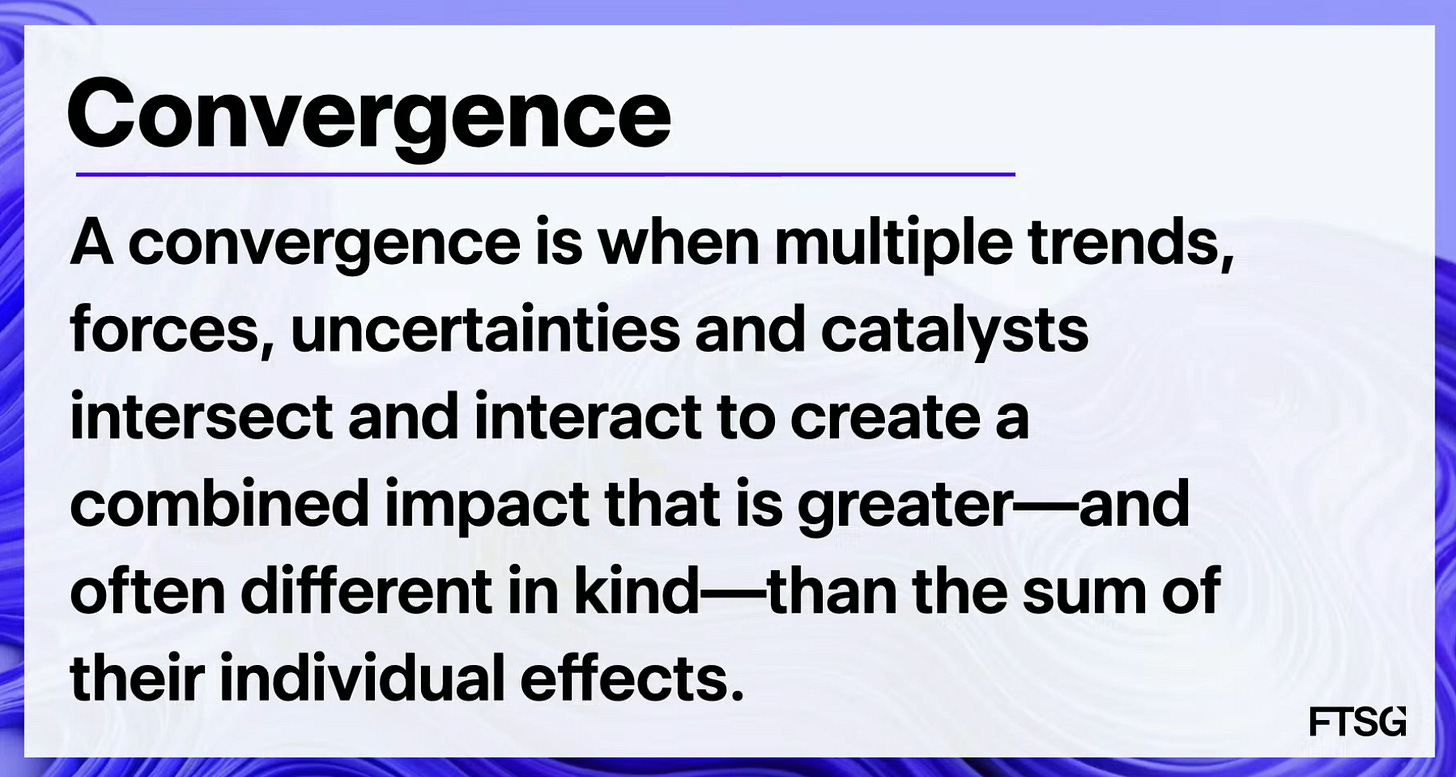 Convergence

A convergence is when multiple trends, forces, uncertainties and catalysts intersect and interact to create a combined impact that is greater—and often different in kind—than the sum of their individual effects.

FTSG